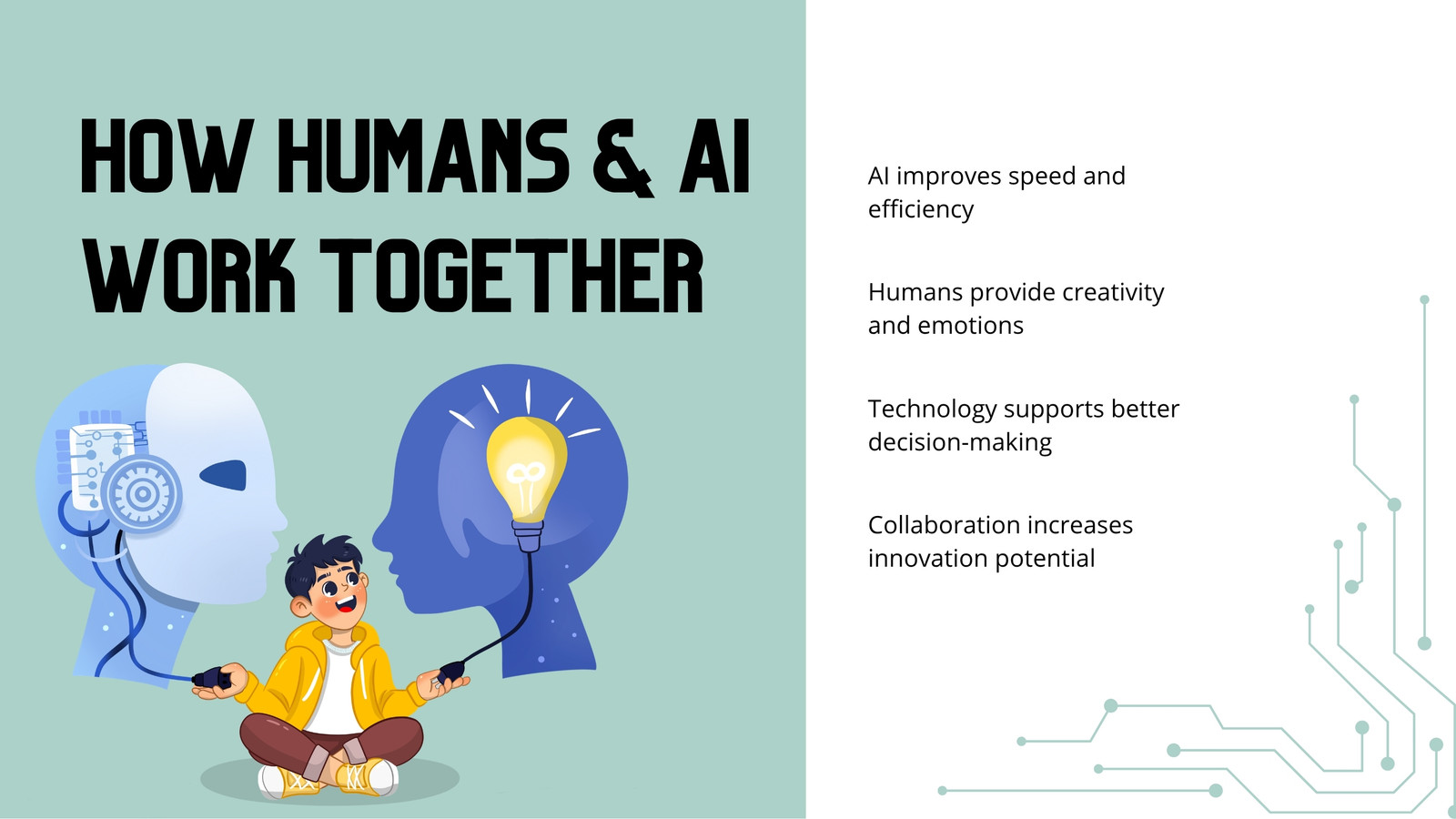 HOW HUMANS & AI WORK TOGETHER

AI improves speed and efficiency

Humans provide creativity and emotions

Technology supports better decision-making

Collaboration increases innovation potential